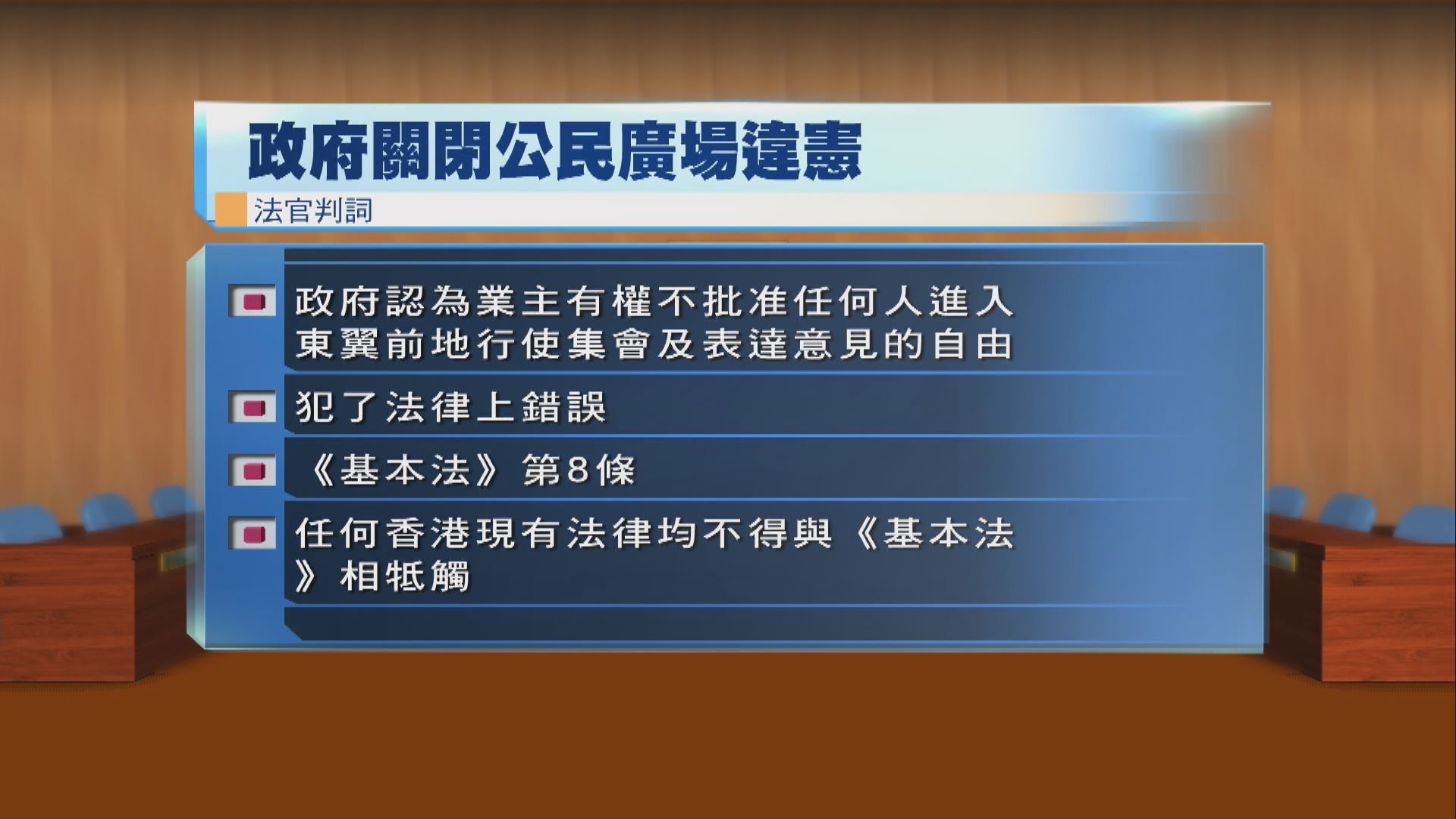 政府關閉公民廣場違憲

法官判詞

政府認為業主有權不批准任何人進入東翼前地行使集會及表達意見的自由

犯了法律上錯誤

《基本法》第8條

任何香港現有法律均不得與《基本法》相牴觸